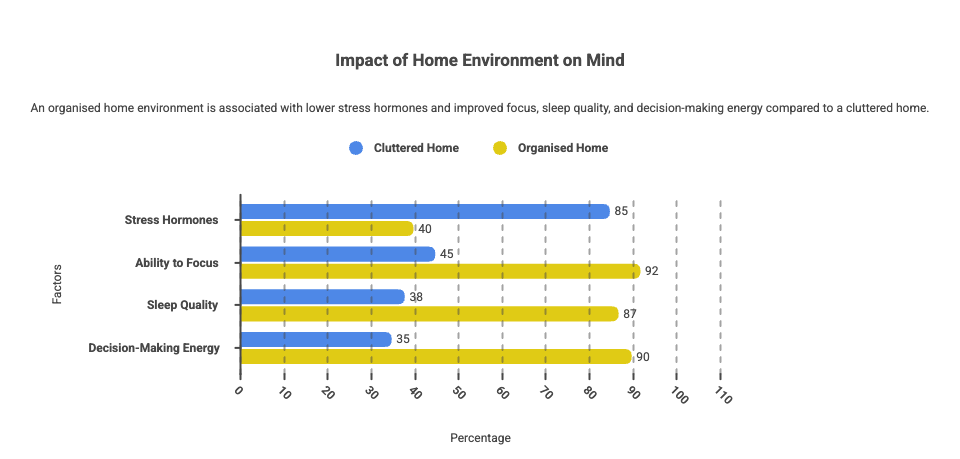 Impact of Home Environment on Mind

An organised home environment is associated with lower stress hormones and improved focus, sleep quality, and decision-making energy compared to a cluttered home.

Cluttered Home Organised Home

Factors

Stress Hormones
85
40

Ability to Focus
45
92

Sleep Quality
38
87

Decision-Making Energy
35
90

0 10 20 30 40 50 60 70 80 90 100 110

Percentage